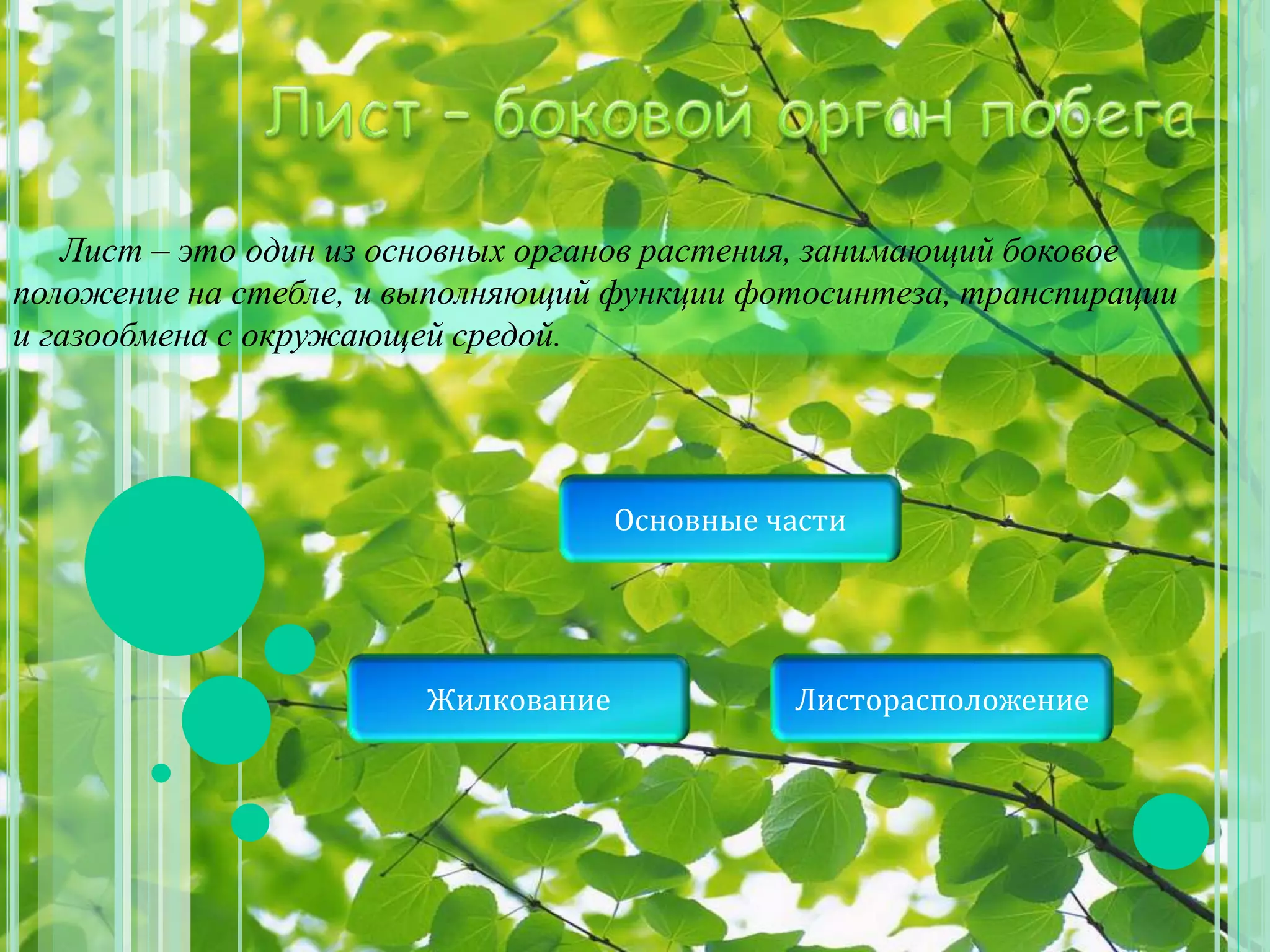 Лист – боковой орган побега

Лист – это один из основных органов растения, занимающий боковое положение на стебле, и выполняющий функции фотосинтеза, транспирации и газообмена с окружающей средой.

Основные части

Жилкование

Листорасположение